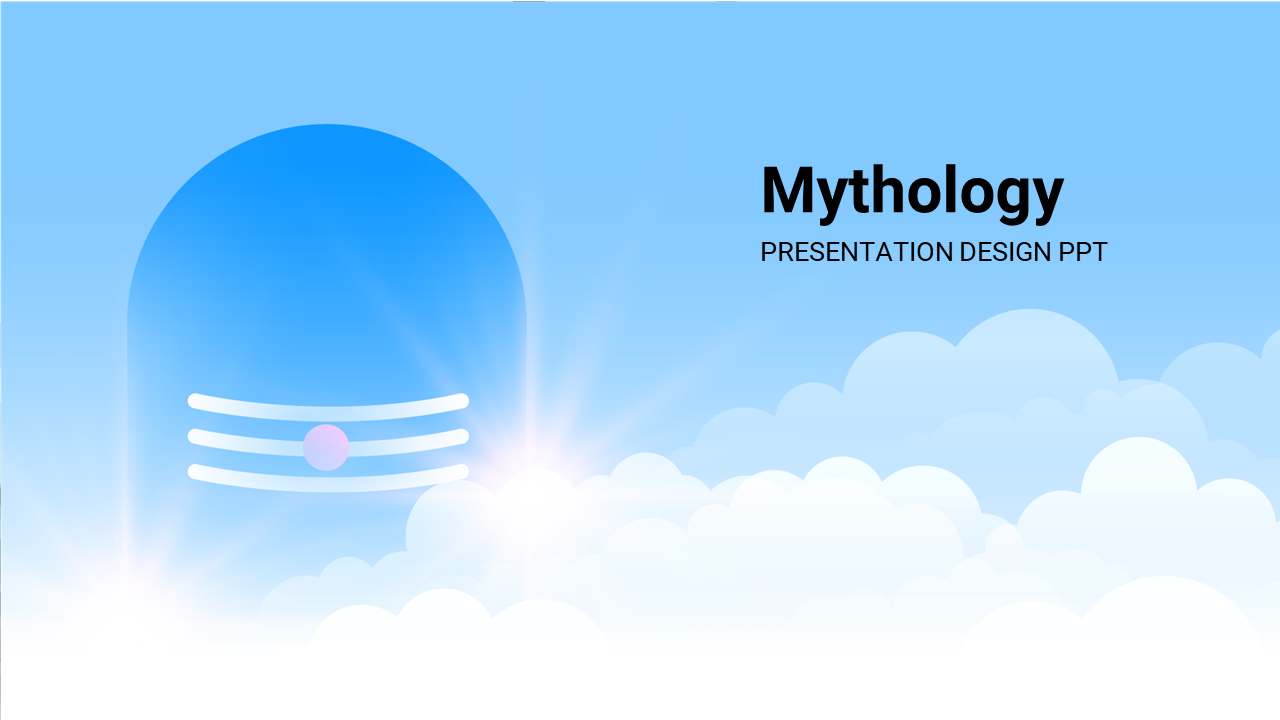 Mythology
PRESENTATION DESIGN PPT